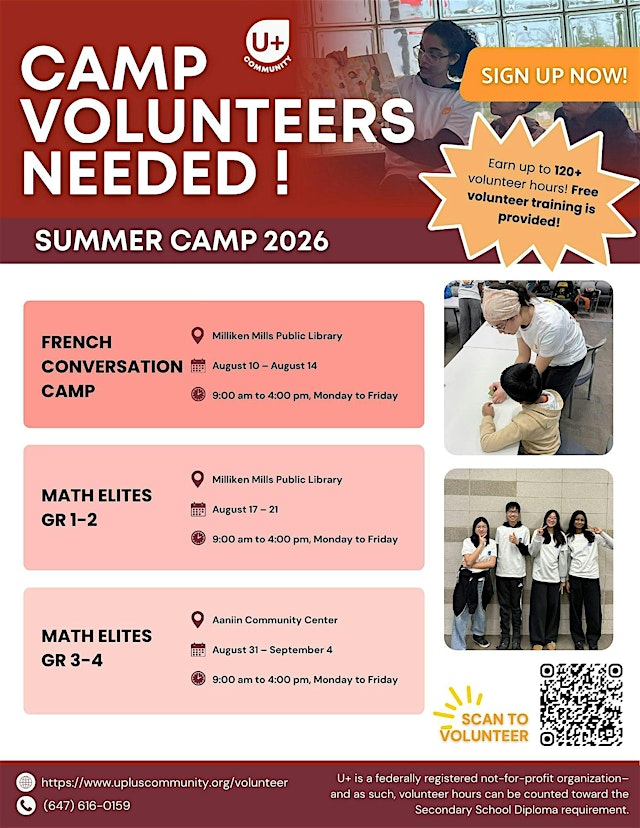 U+
COMMUNITY

CAMP VOLUNTEERS NEEDED !

SIGN UP NOW!

Earn up to 120+ volunteer hours! Free volunteer training is provided!

SUMMER CAMP 2026

FRENCH CONVERSATION CAMP

Milliken Mills Public Library
August 10 – August 14
9:00 am to 4:00 pm, Monday to Friday

MATH ELITES GR 1-2

Milliken Mills Public Library
August 17 – 21
9:00 am to 4:00 pm, Monday to Friday

MATH ELITES GR 3-4

Aaniin Community Center
August 31 – September 4
9:00 am to 4:00 pm, Monday to Friday

SCAN TO VOLUNTEER

https://www.upluscommunity.org/volunteer
(647) 616-0159

U+ is a federally registered not-for-profit organization– and as such, volunteer hours can be counted toward the Secondary School Diploma requirement.